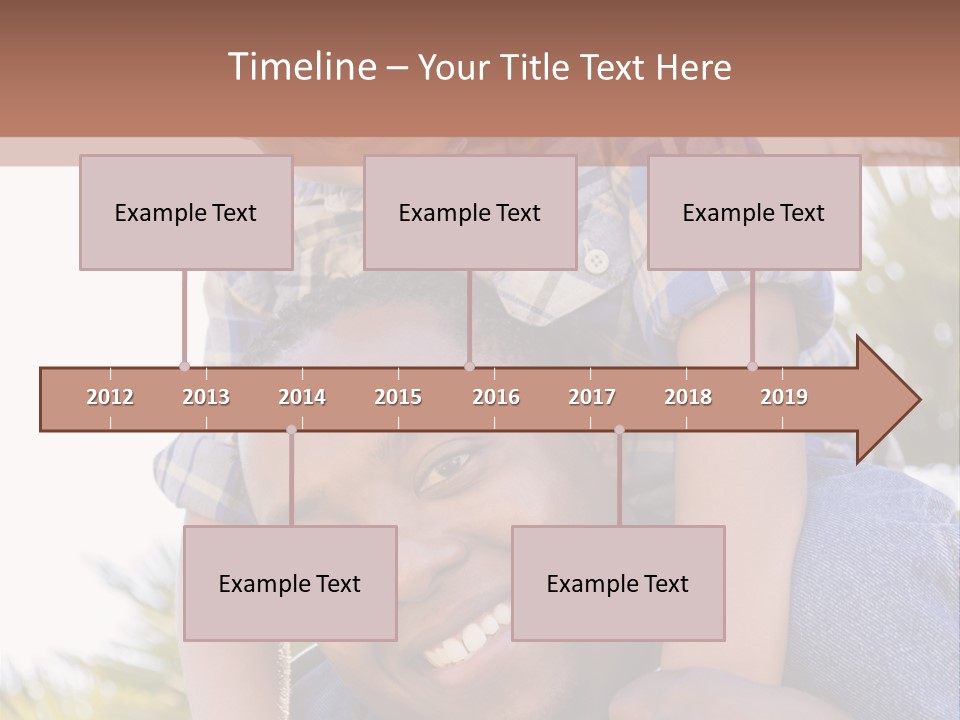 Timeline – Your Title Text Here

Example Text

Example Text

Example Text

2012 2013 2014 2015 2016 2017 2018 2019

Example Text

Example Text